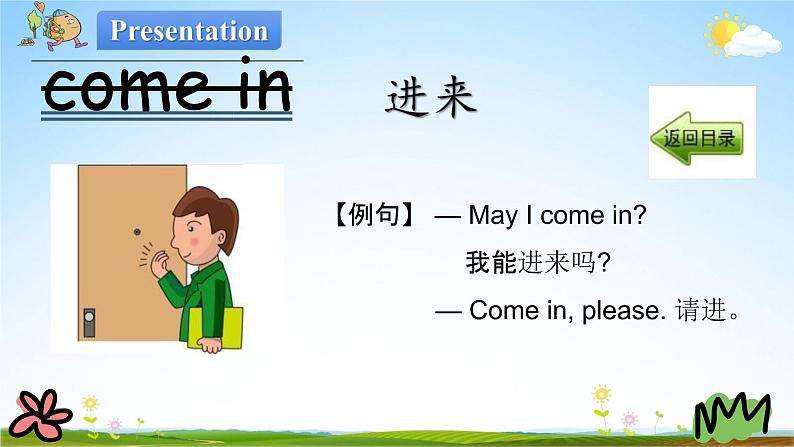 Presentation

come in

进来

返回目录

【例句】 — May I come in?

我能进来吗?

— Come in, please. 请进。